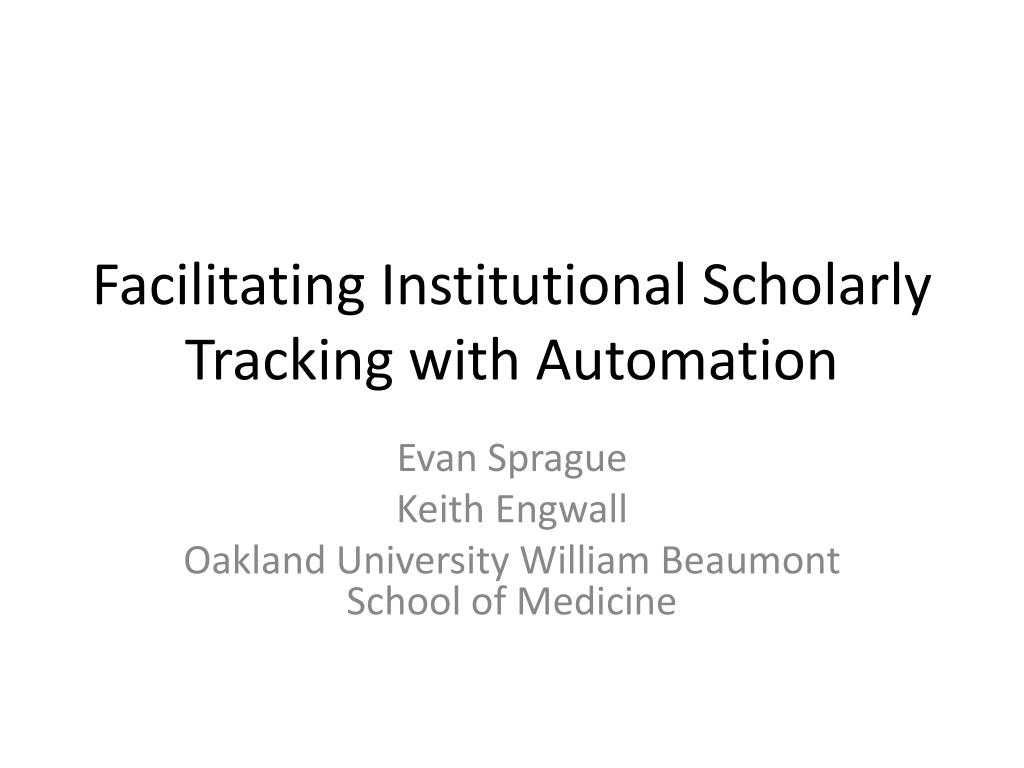 Facilitating Institutional Scholarly Tracking with Automation

Evan Sprague
Keith Engwall
Oakland University William Beaumont School of Medicine